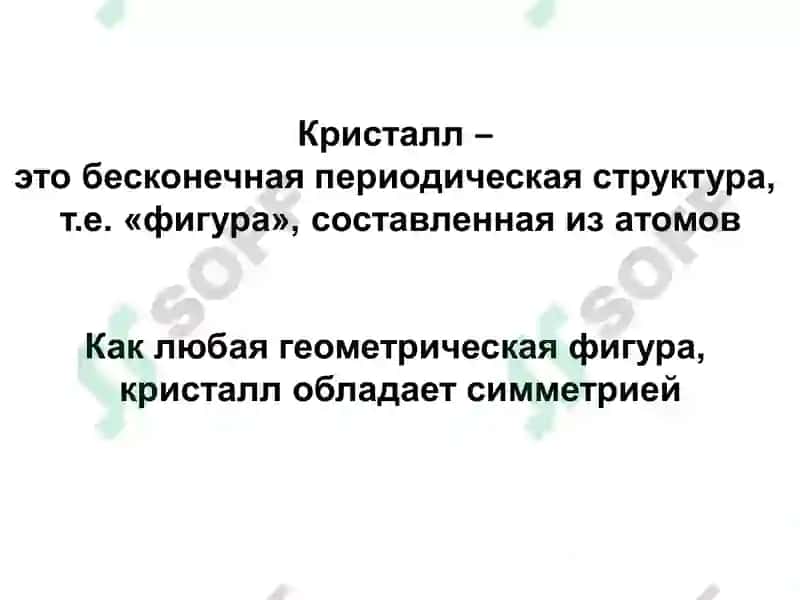 Кристалл –
это бесконечная периодическая структура, т.е. «фигура», составленная из атомов

Как любая геометрическая фигура, кристалл обладает симметрией